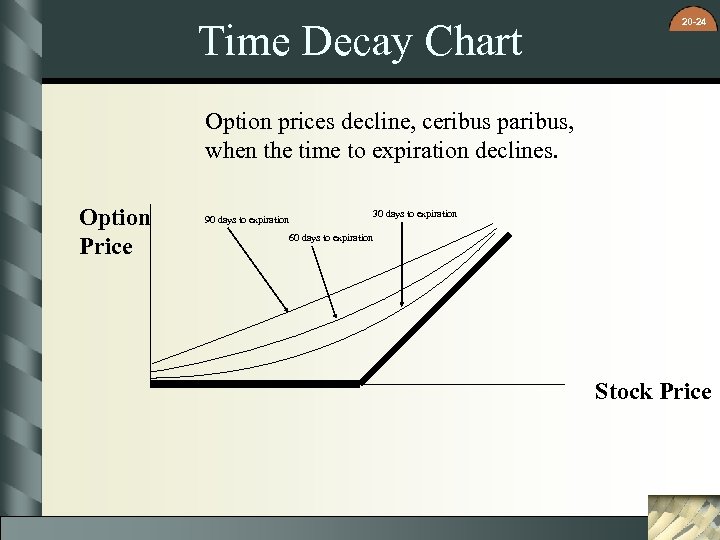 20-24

Time Decay Chart

Option prices decline, ceribus paribus, when the time to expiration declines.

Option Price

90 days to expiration

60 days to expiration

30 days to expiration

Stock Price